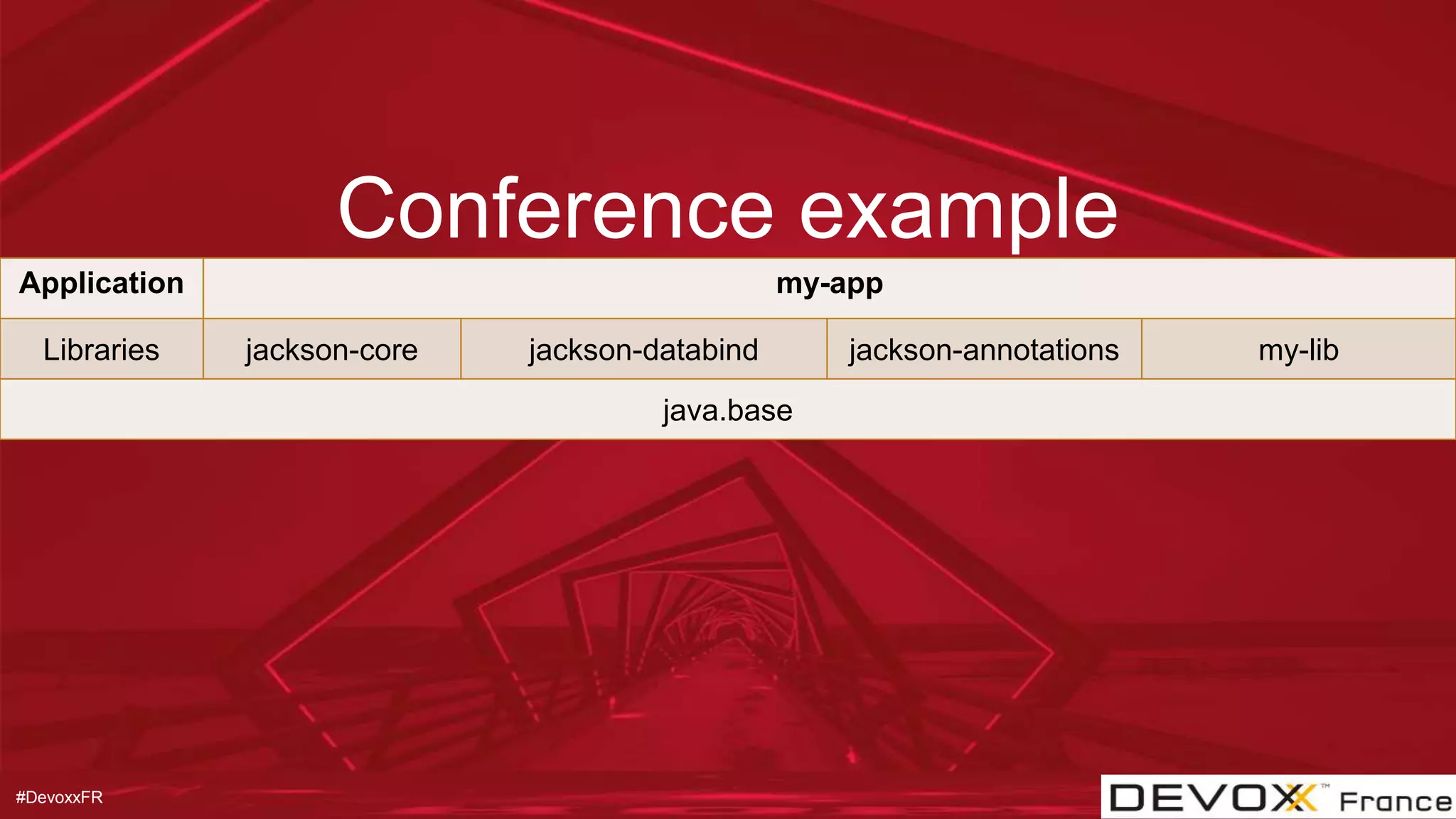 Conference example

| Application | my-app | | | |
|---|---|---|---|---|
| Libraries | jackson-core | jackson-databind | jackson-annotations | my-lib |
| java.base | | | | |

#DevoxxFR

DEVOXX™ France